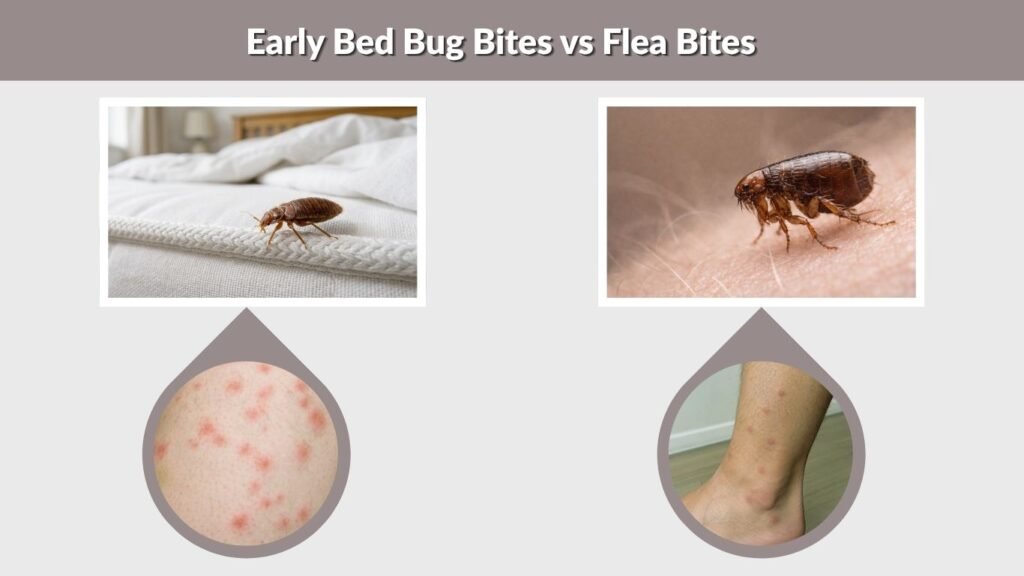 Early Bed Bug Bites vs Flea Bites